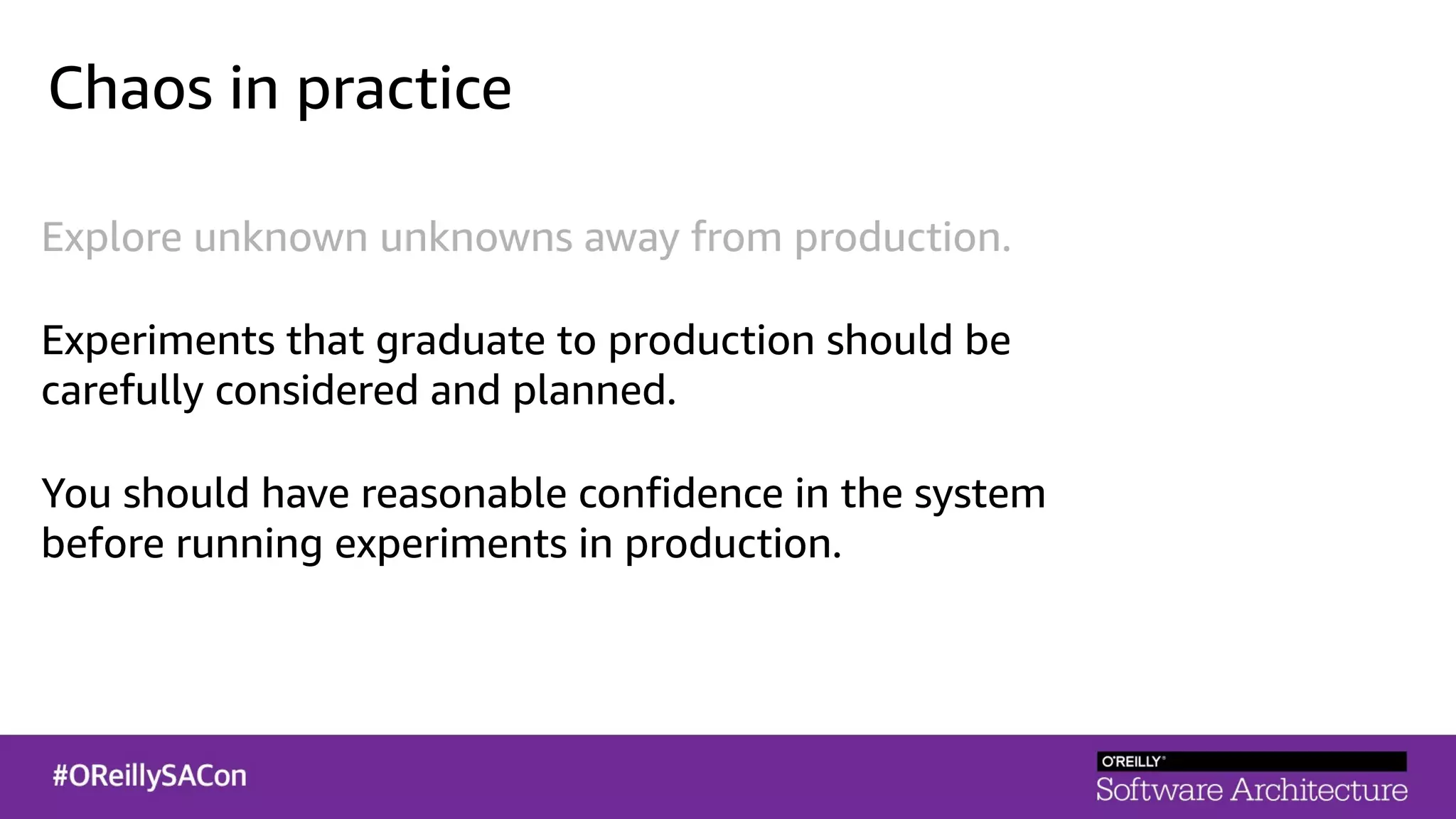 Chaos in practice

Explore unknown unknowns away from production.

Experiments that graduate to production should be carefully considered and planned.

You should have reasonable confidence in the system before running experiments in production.

#OReillySACon

O'REILLY®
Software Architecture